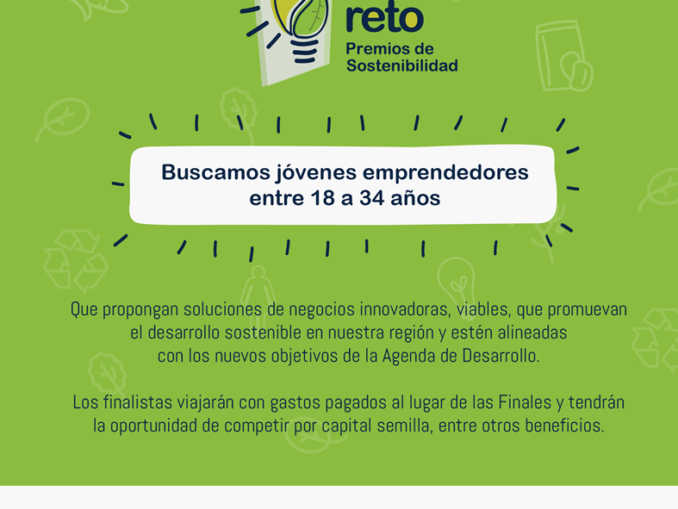 reto
Premios de
Sostenibilidad

Buscamos jóvenes emprendedores entre 18 a 34 años

Que propongan soluciones de negocios innovadoras, viables, que promuevan el desarrollo sostenible en nuestra región y estén alineadas con los nuevos objetivos de la Agenda de Desarrollo.

Los finalistas viajarán con gastos pagados al lugar de las Finales y tendrán la oportunidad de competir por capital semilla, entre otros beneficios.